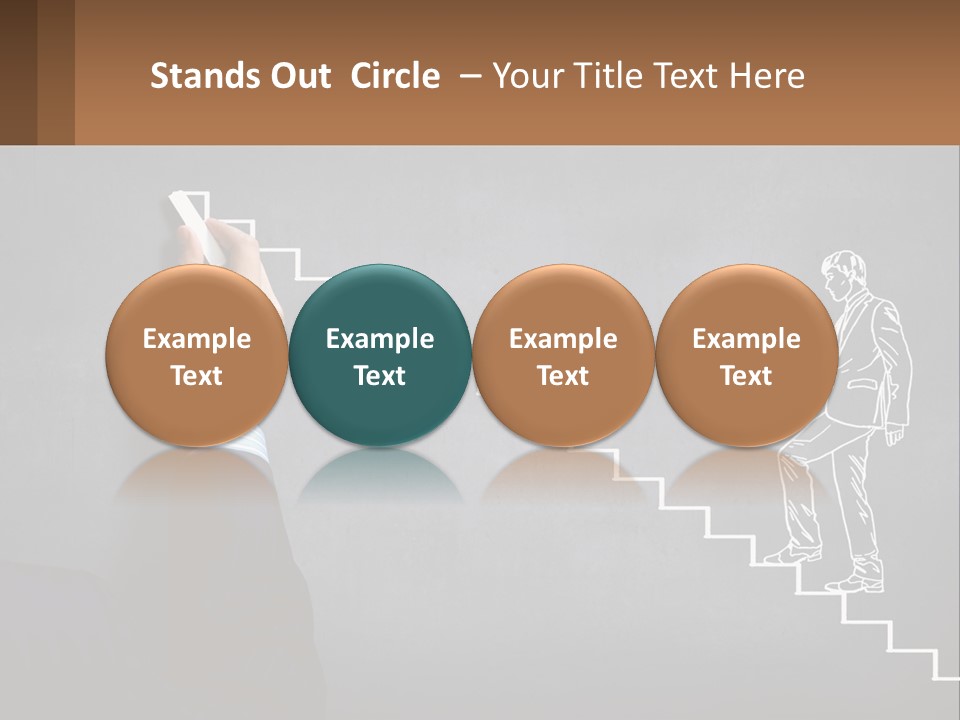 Stands Out Circle – Your Title Text Here

Example Text

Example Text

Example Text

Example Text